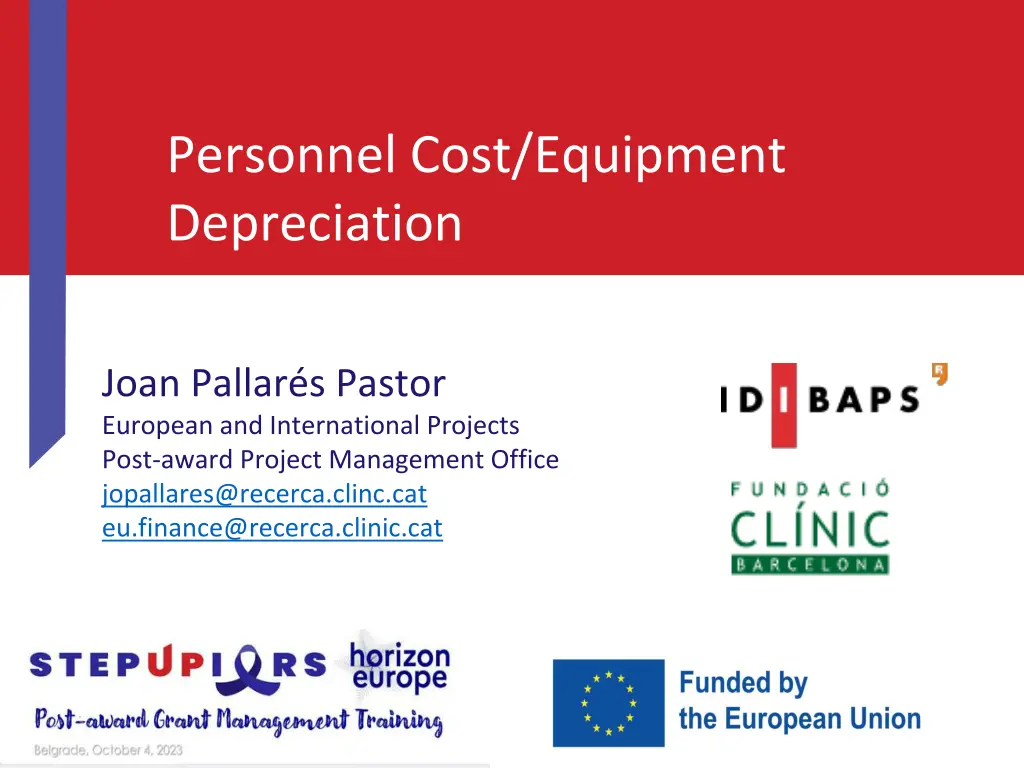 Personnel Cost/Equipment Depreciation

Joan Pallarés Pastor
European and International Projects
Post-award Project Management Office
jopallares@recerca.clinc.cat
eu.finance@recerca.clinic.cat

IDIBAPS

FUNDACIÓ
CLÍNIC
BARCELONA

STEPUPIORS horizon europe
Post-award Grant Management Training
Belgrade, October 4, 2023

Funded by
the European Union